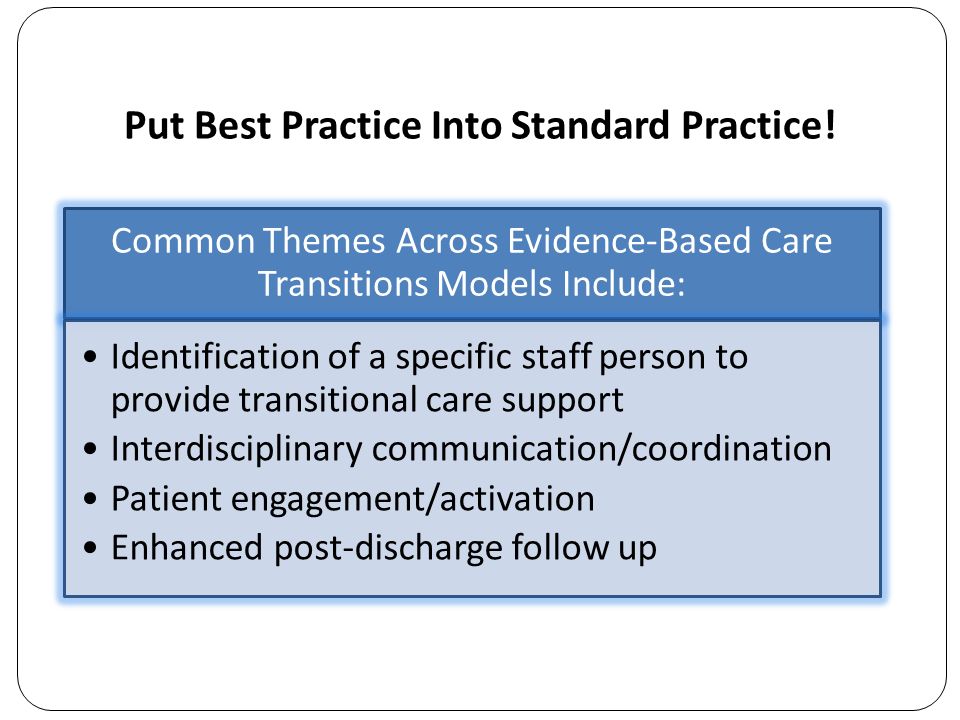 Put Best Practice Into Standard Practice!

Common Themes Across Evidence-Based Care Transitions Models Include:

• Identification of a specific staff person to provide transitional care support
• Interdisciplinary communication/coordination
• Patient engagement/activation
• Enhanced post-discharge follow up